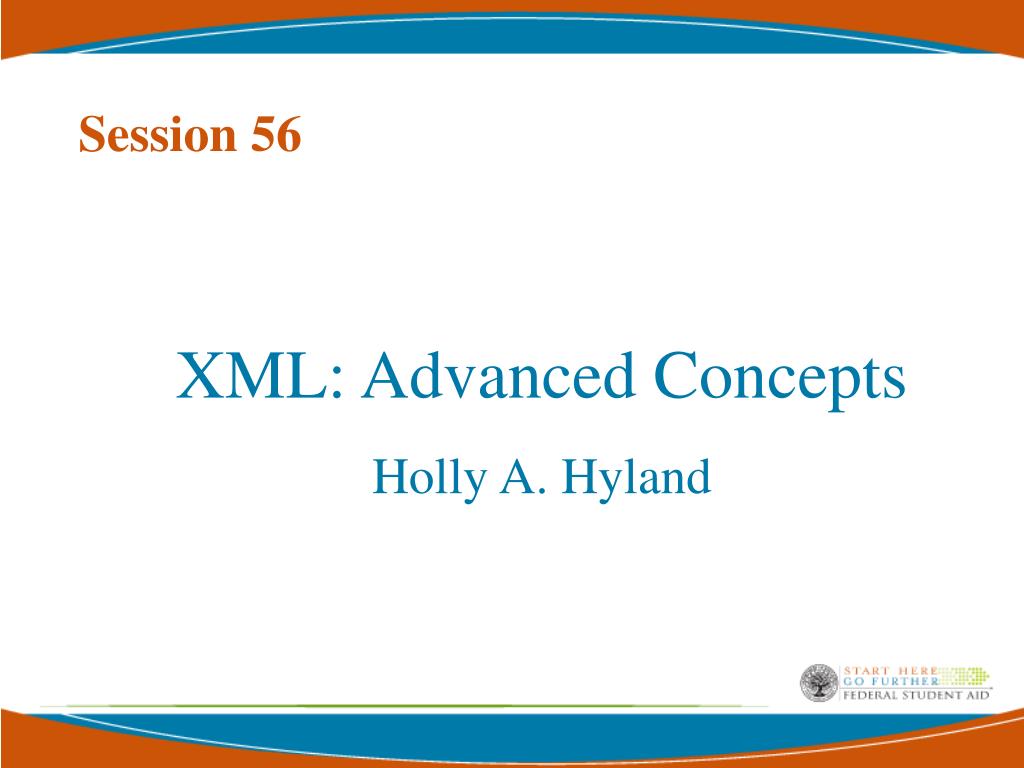 Session 56

XML: Advanced Concepts

Holly A. Hyland

START HERE
GO FURTHER
FEDERAL STUDENT AID